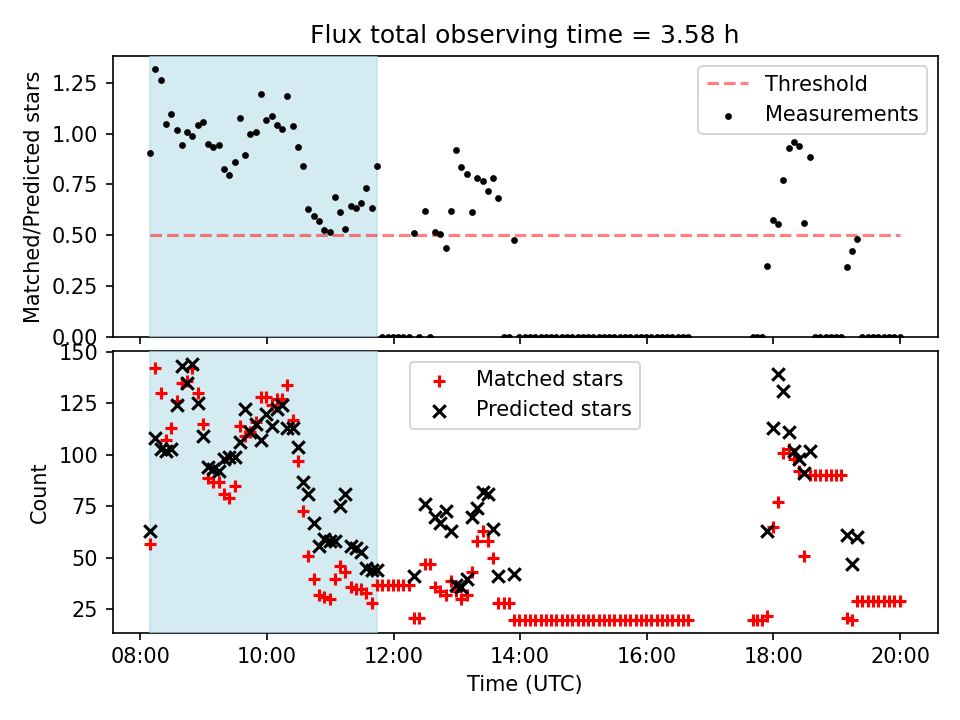 Flux total observing time = 3.58 h

Matched/Predicted stars

1.25
1.00
0.75
0.50
0.25
0.00

Threshold
Measurements

Count

150
125
100
75
50
25

Matched stars
Predicted stars

08:00
10:00
12:00
14:00
16:00
18:00
20:00

Time (UTC)